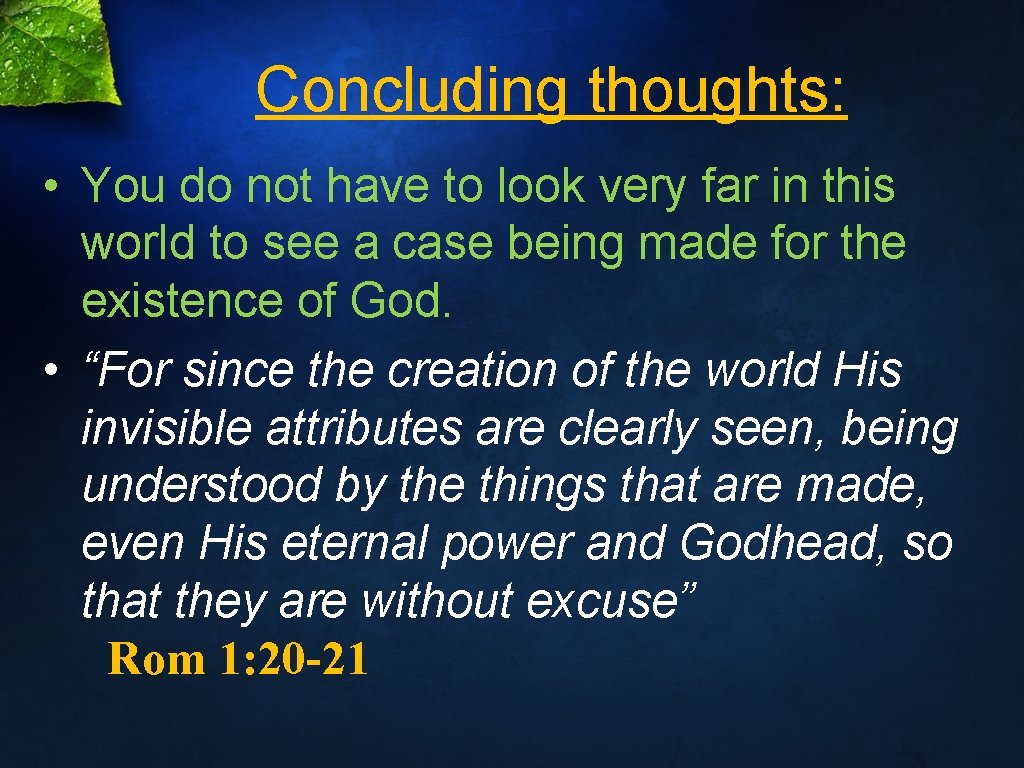 Concluding thoughts:

• You do not have to look very far in this world to see a case being made for the existence of God.
• “For since the creation of the world His invisible attributes are clearly seen, being understood by the things that are made, even His eternal power and Godhead, so that they are without excuse”
Rom 1: 20-21